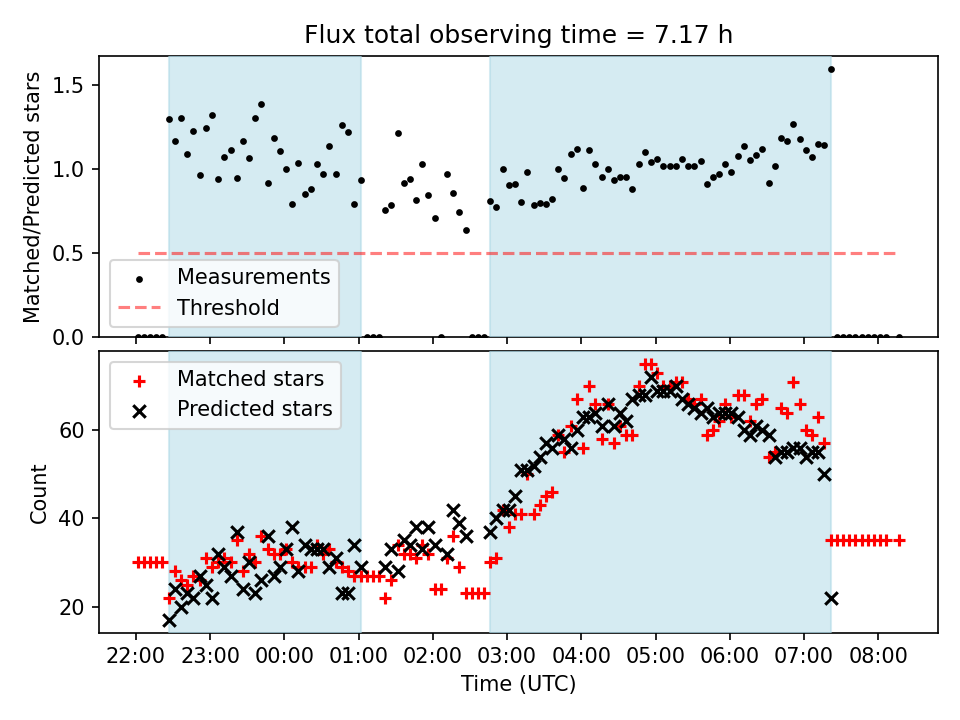 Flux total observing time = 7.17 h

Matched/Predicted stars

1.5
1.0
0.5
0.0

Measurements
Threshold

Matched stars
Predicted stars

Count

60
40
20

22:00 23:00 00:00 01:00 02:00 03:00 04:00 05:00 06:00 07:00 08:00

Time (UTC)